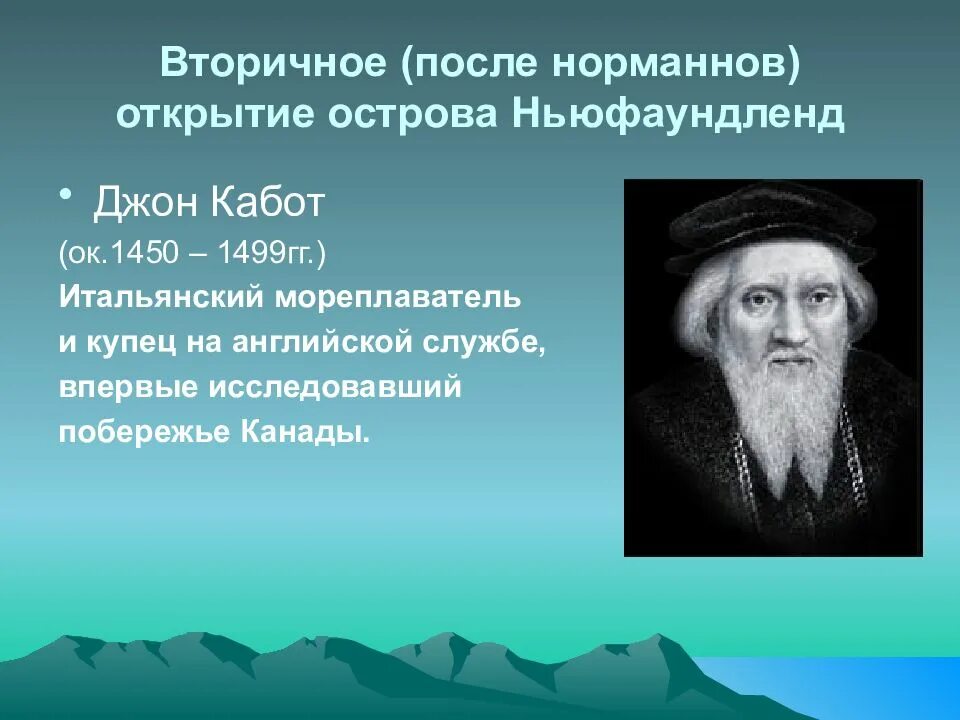 Вторичное (после норманнов) открытие острова Ньюфаундленд

• Джон Кабот
(ок.1450 – 1499гг.)
Итальянский мореплаватель и купец на английской службе, впервые исследовавший побережье Канады.